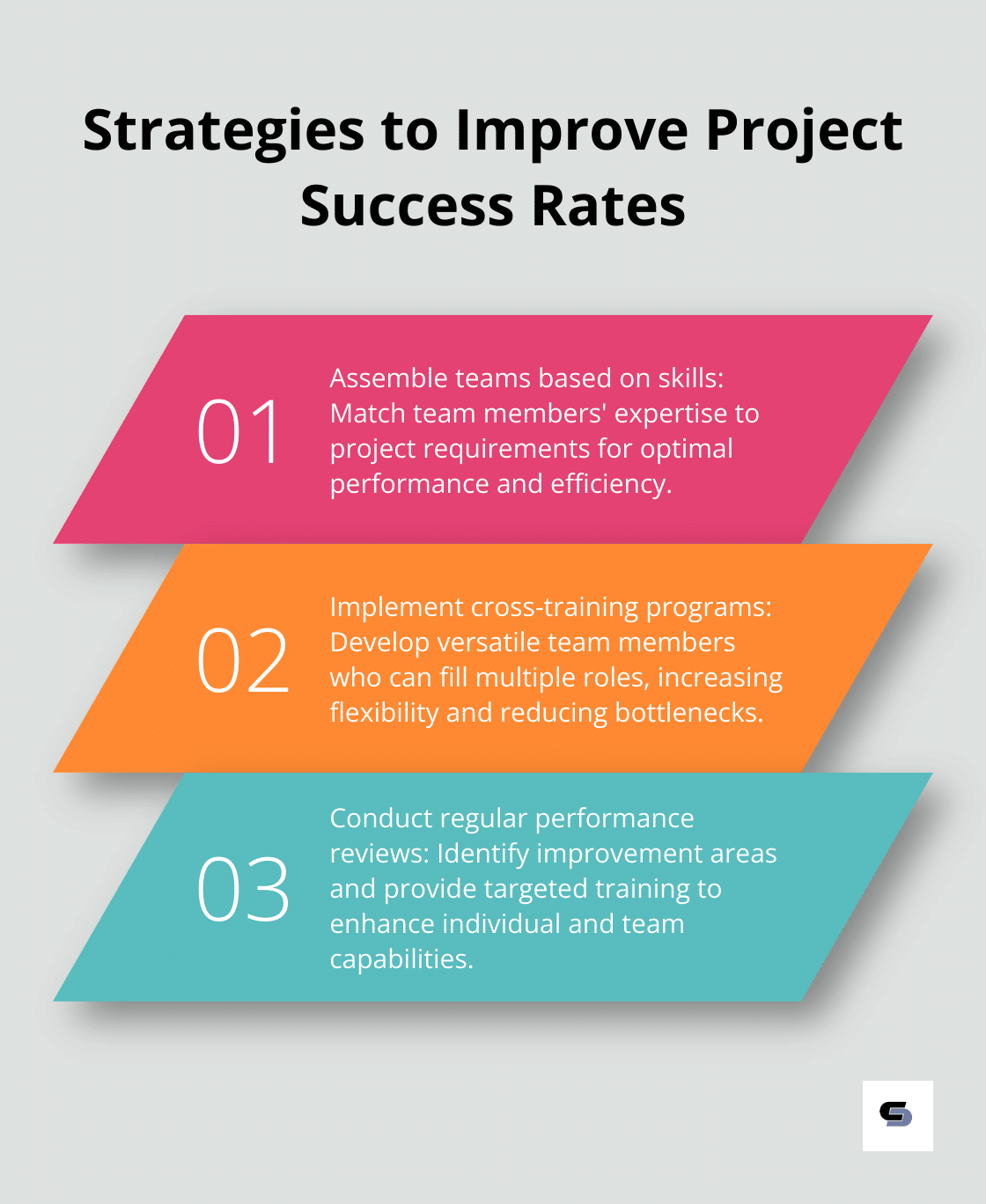 Strategies to Improve Project Success Rates

01

Assemble teams based on skills: Match team members' expertise to project requirements for optimal performance and efficiency.

02

Implement cross-training programs: Develop versatile team members who can fill multiple roles, increasing flexibility and reducing bottlenecks.

03

Conduct regular performance reviews: Identify improvement areas and provide targeted training to enhance individual and team capabilities.